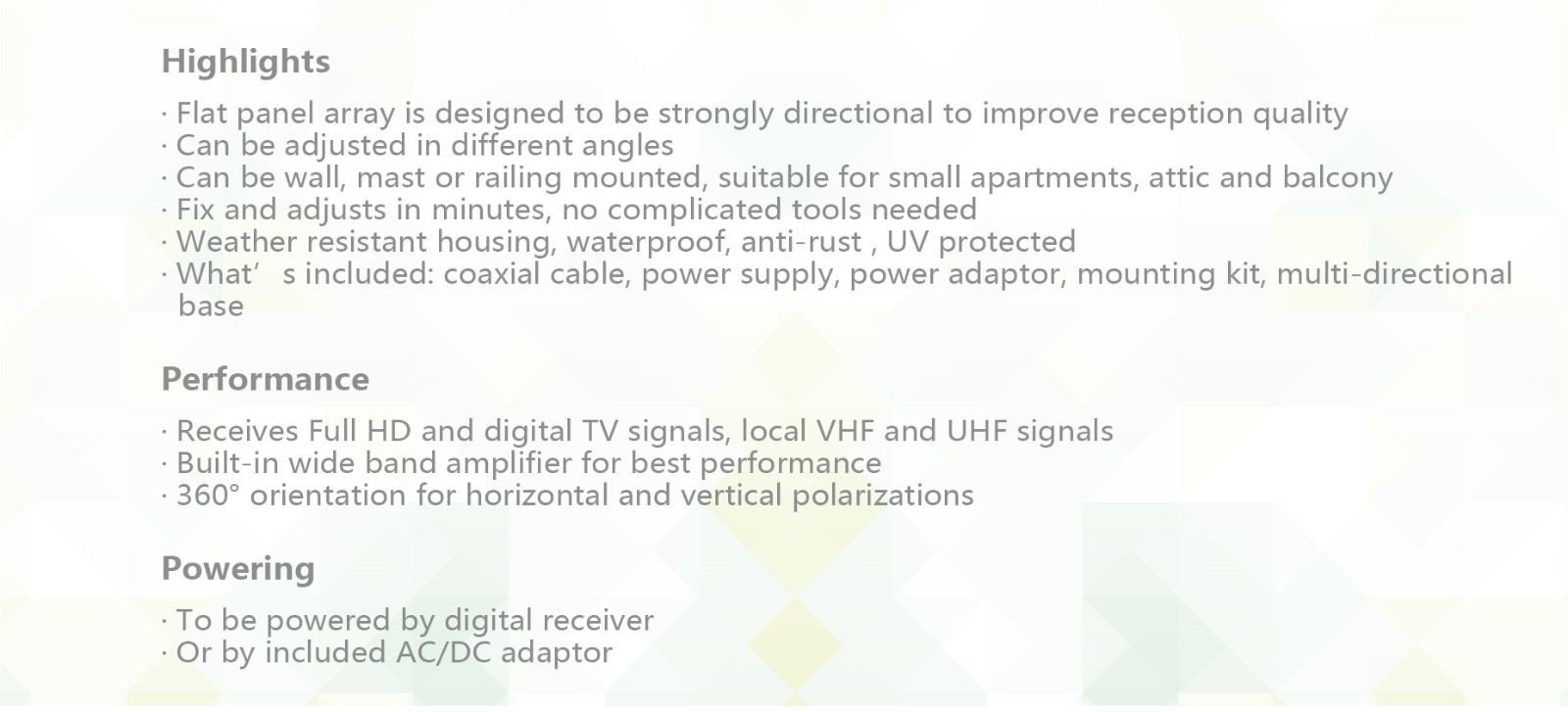 Highlights

· Flat panel array is designed to be strongly directional to improve reception quality
· Can be adjusted in different angles
· Can be wall, mast or railing mounted, suitable for small apartments, attic and balcony
· Fix and adjusts in minutes, no complicated tools needed
· Weather resistant housing, waterproof, anti-rust , UV protected
· What’ s included: coaxial cable, power supply, power adaptor, mounting kit, multi-directional base

Performance

· Receives Full HD and digital TV signals, local VHF and UHF signals
· Built-in wide band amplifier for best performance
· 360° orientation for horizontal and vertical polarizations

Powering

· To be powered by digital receiver
· Or by included AC/DC adaptor